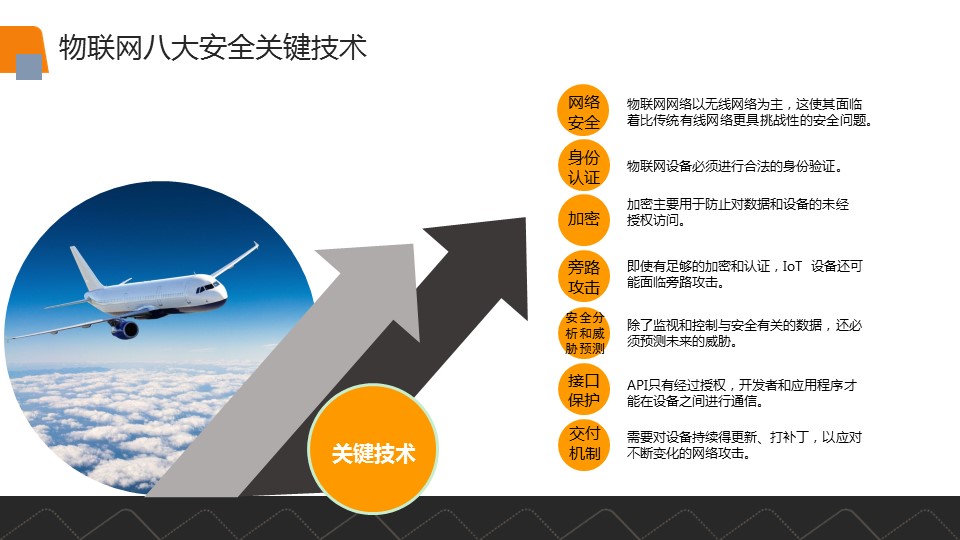 物联网八大安全关键技术

关键技术

网络安全
物联网网络以无线网络为主，这使其面临着比传统有线网络更具挑战性的安全问题。

身份认证
物联网设备必须进行合法的身份验证。

加密
加密主要用于防止对数据和设备的未经授权访问。

旁路攻击
即使有足够的加密和认证，IoT 设备还可能面临旁路攻击。

安全分析和威胁预测
除了监视和控制与安全有关的数据，还必须预测未来的威胁。

接口保护
API只有经过授权，开发者和应用程序才能在设备之间进行通信。

交付机制
需要对设备持续得更新、打补丁，以应对不断变化的网络攻击。